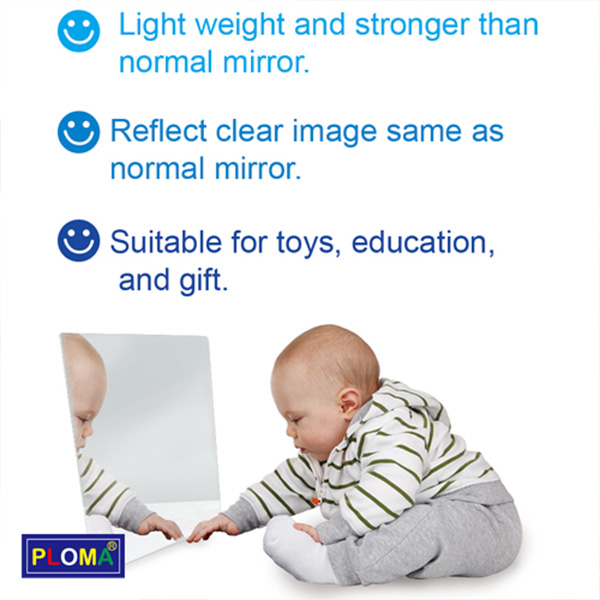 Light weight and stronger than normal mirror.

Reflect clear image same as normal mirror.

Suitable for toys, education, and gift.

PLOMA®